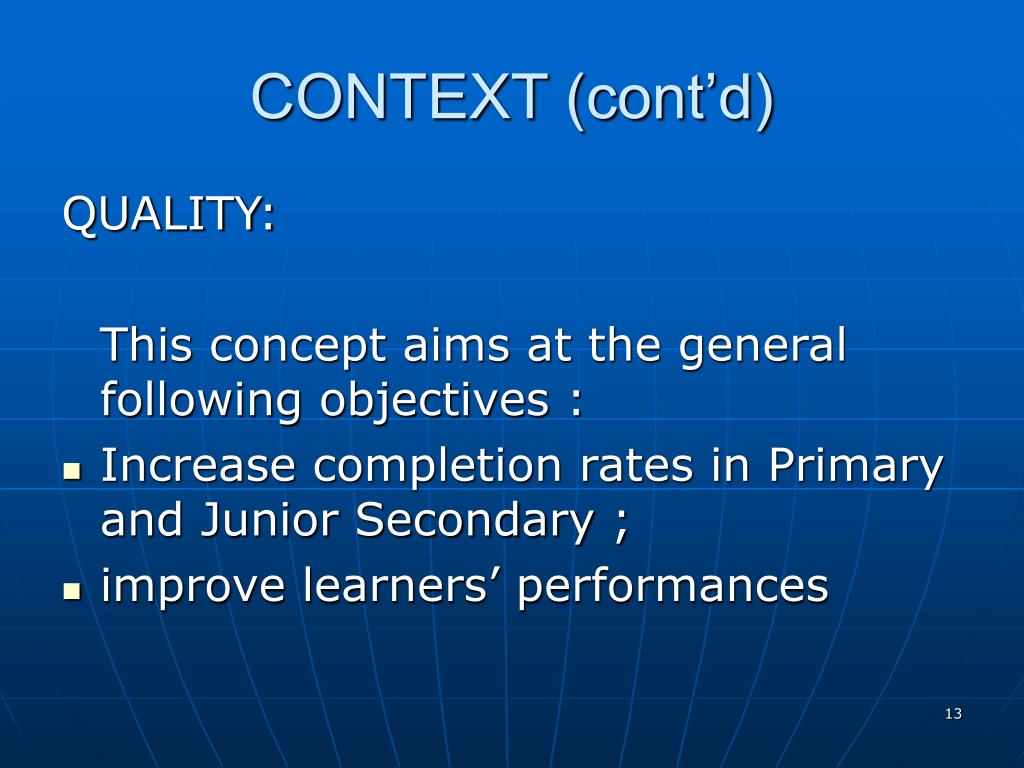 CONTEXT (cont’d)

QUALITY:

This concept aims at the general following objectives :

- Increase completion rates in Primary and Junior Secondary ;
- improve learners’ performances

13